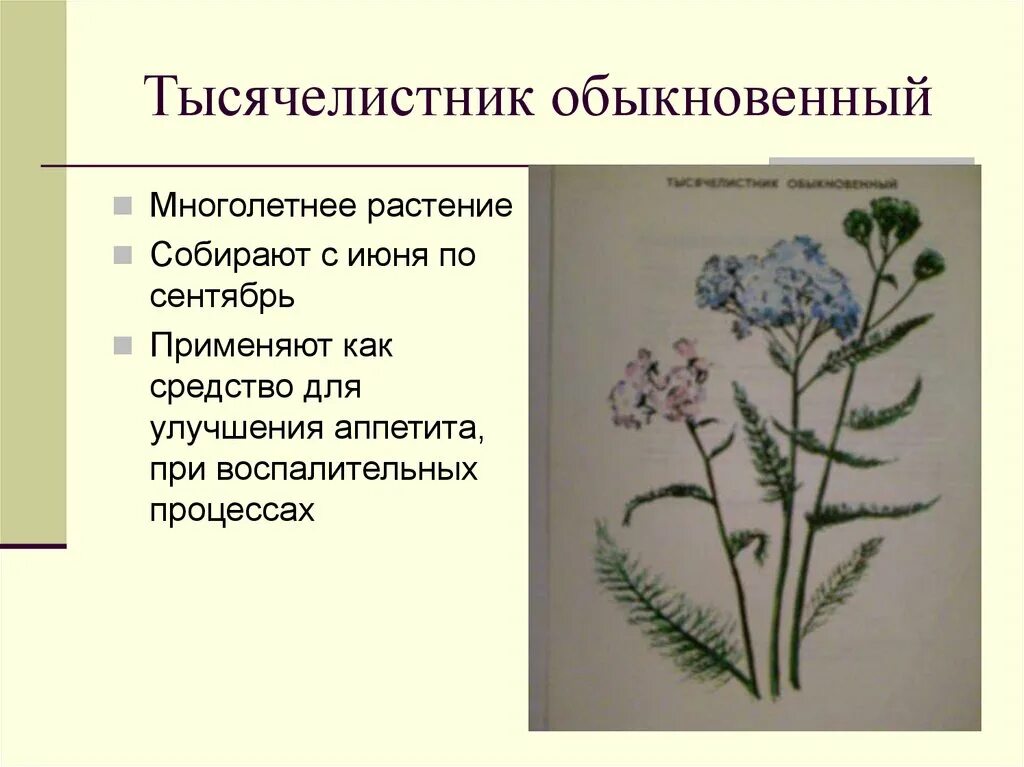 Тысячелистник обыкновенный

Многолетнее растение

Собирают с июня по сентябрь

Применяют как средство для улучшения аппетита, при воспалительных процессах

ТЫСЯЧЕЛИСТНИК ОБЫКНОВЕННЫЙ